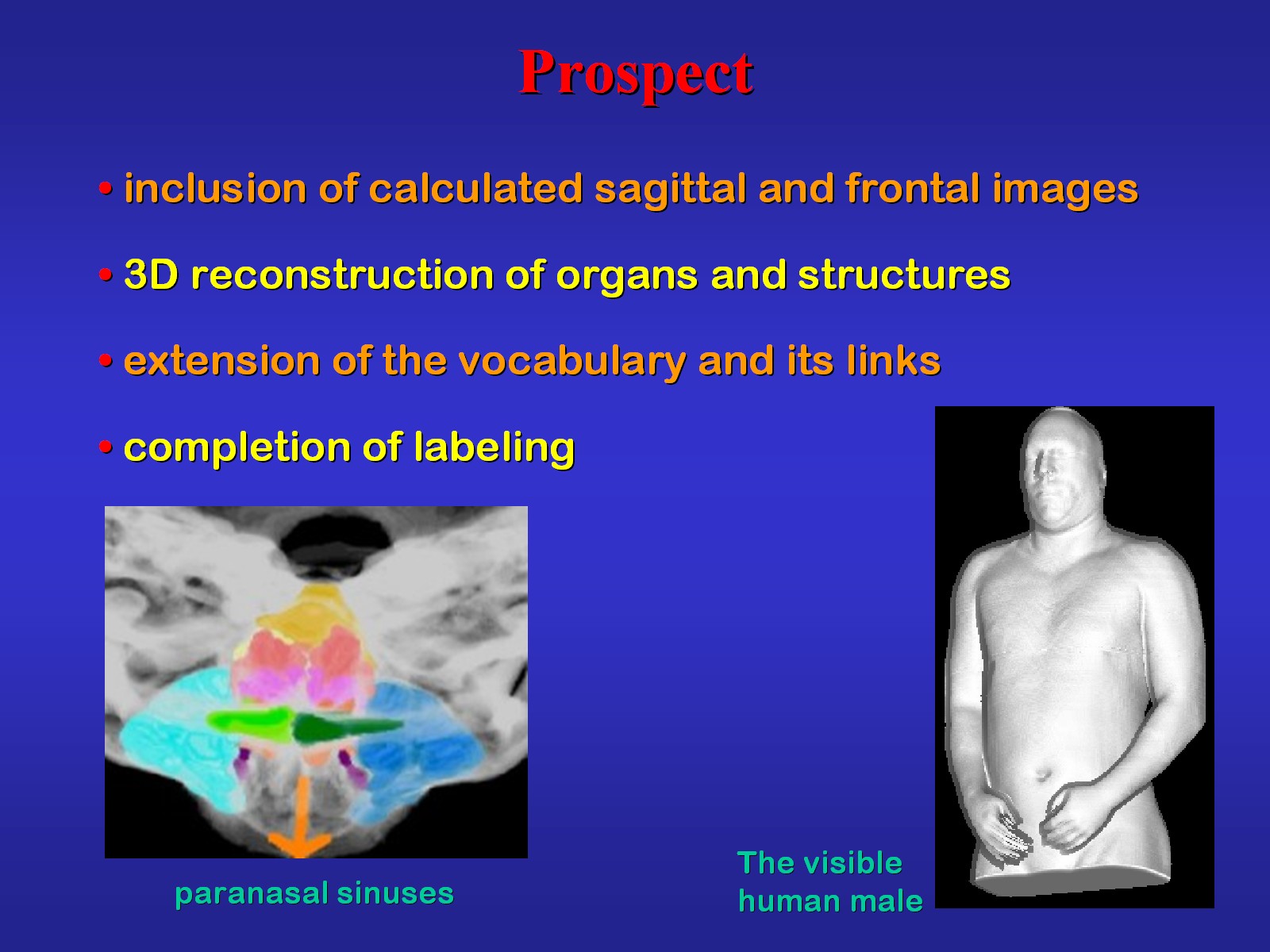 Prospect

• inclusion of calculated sagittal and frontal images

• 3D reconstruction of organs and structures

• extension of the vocabulary and its links

• completion of labeling

paranasal sinuses

The visible human male